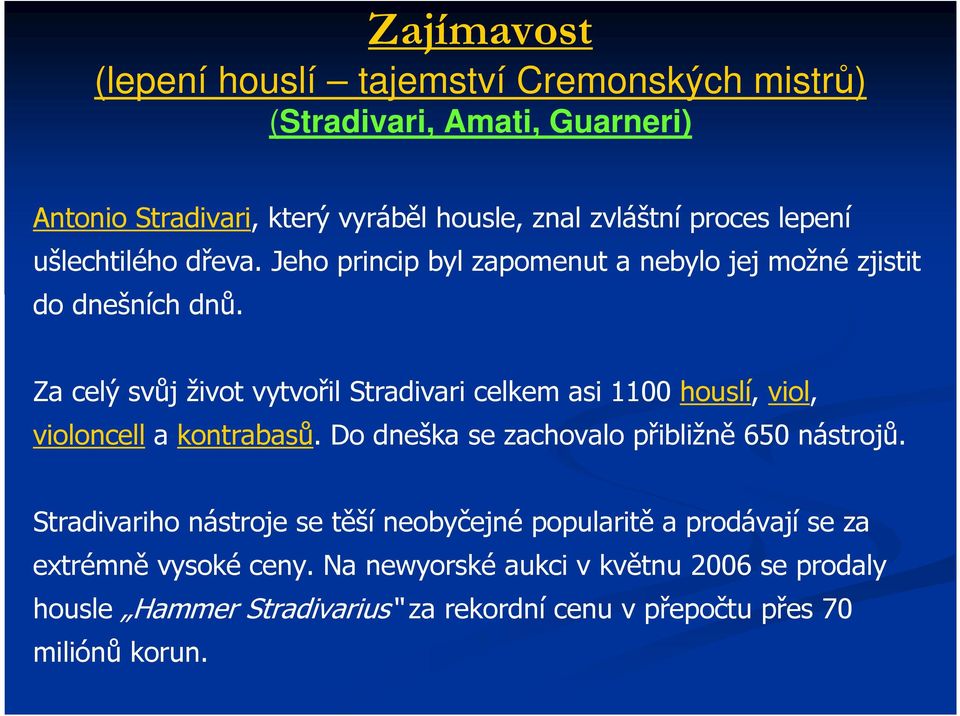 Zajímavost
(lepení houslí – tajemství Cremonských mistrů)
(Stradivari, Amati, Guarneri)

Antonio Stradivari, který vyráběl housle, znal zvláštní proces lepení ušlechtilého dřeva. Jeho princip byl zapomenut a nebylo jej možné zjistit do dnešních dnů.

Za celý svůj život vytvořil Stradivari celkem asi 1100 houslí, viol, violoncell a kontrabasů. Do dneška se zachovalo přibližně 650 nástrojů.

Stradivariho nástroje se těší neobyčejné popularitě a prodávají se za extrémně vysoké ceny. Na newyorské aukci v květnu 2006 se prodaly housle „Hammer Stradivarius" za rekordní cenu v přepočtu přes 70 miliónů korun.